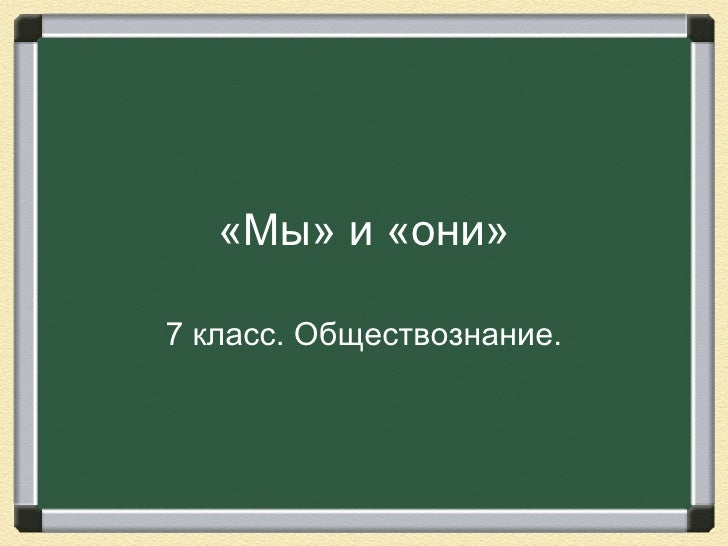 «Мы» и «они»

7 класс. Обществознание.